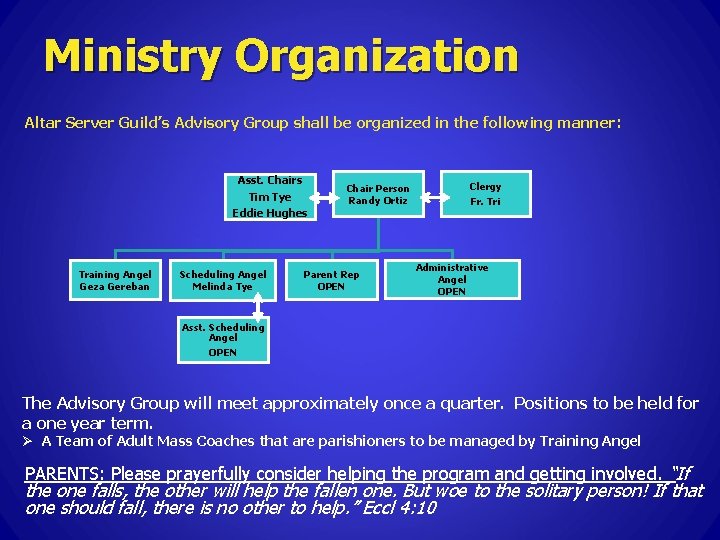 Ministry Organization

Altar Server Guild's Advisory Group shall be organized in the following manner:

Asst. Chairs
Tim Tye
Eddie Hughes

Chair Person
Randy Ortiz

Clergy
Fr. Tri

Training Angel
Geza Gereban

Scheduling Angel
Melinda Tye

Parent Rep
OPEN

Administrative
Angel
OPEN

Asst. Scheduling
Angel
OPEN

The Advisory Group will meet approximately once a quarter. Positions to be held for a one year term.

➢ A Team of Adult Mass Coaches that are parishioners to be managed by Training Angel

PARENTS: Please prayerfully consider helping the program and getting involved. "If the one falls, the other will help the fallen one. But woe to the solitary person! If that one should fall, there is no other to help." Eccl 4:10